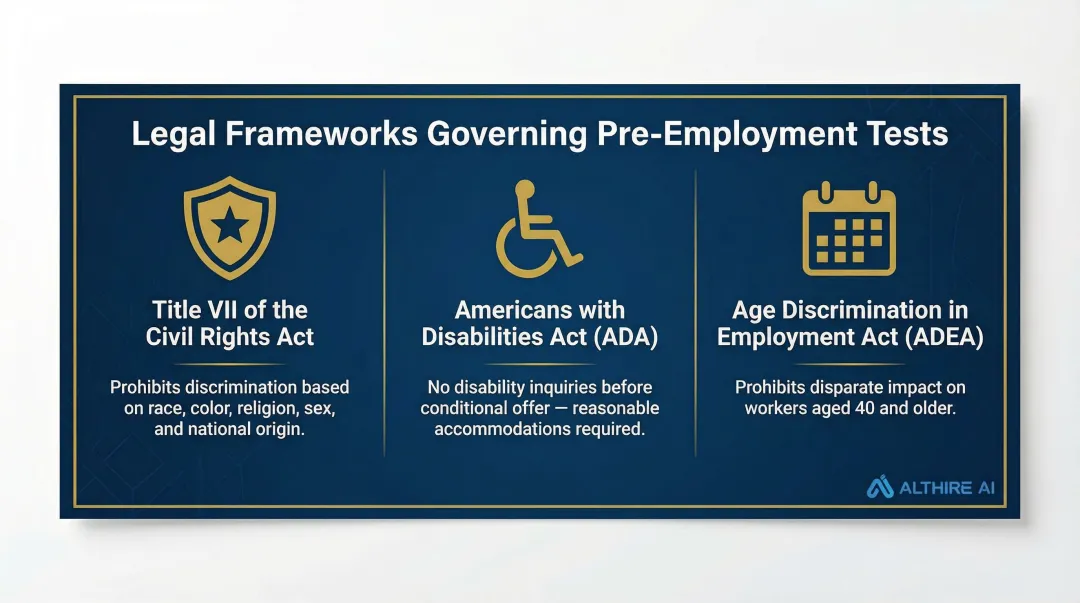 Legal Frameworks Governing Pre-Employment Tests

Title VII of the Civil Rights Act

Prohibits discrimination based on race, color, religion, sex, and national origin.

Americans with Disabilities Act (ADA)

No disability inquiries before conditional offer — reasonable accommodations required.

Age Discrimination in Employment Act (ADEA)

Prohibits disparate impact on workers aged 40 and older.

ALTHIRE AI